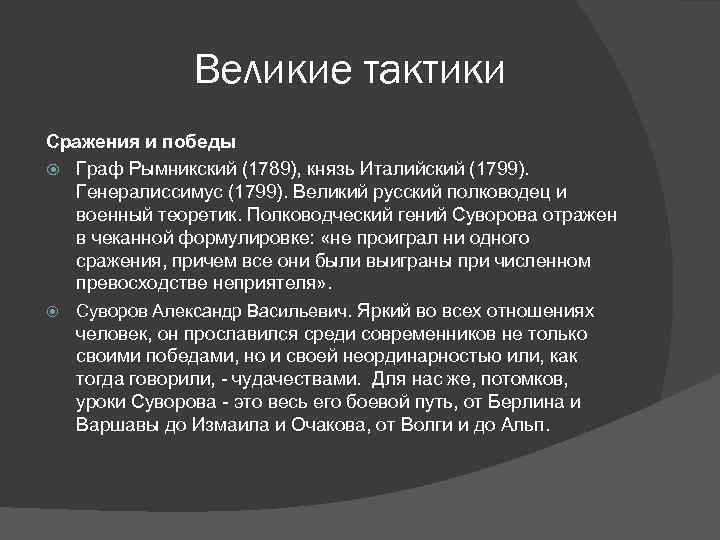 Великие тактики

Сражения и победы

Граф Рымникский (1789), князь Италийский (1799). Генералиссимус (1799). Великий русский полководец и военный теоретик. Полководческий гений Суворова отражен в чеканной формулировке: «не проиграл ни одного сражения, причем все они были выиграны при численном превосходстве неприятеля».

Суворов Александр Васильевич. Яркий во всех отношениях человек, он прославился среди современников не только своими победами, но и своей неординарностью или, как тогда говорили, - чудачествами. Для нас же, потомков, уроки Суворова - это весь его боевой путь, от Берлина и Варшавы до Измаила и Очакова, от Волги и до Альп.